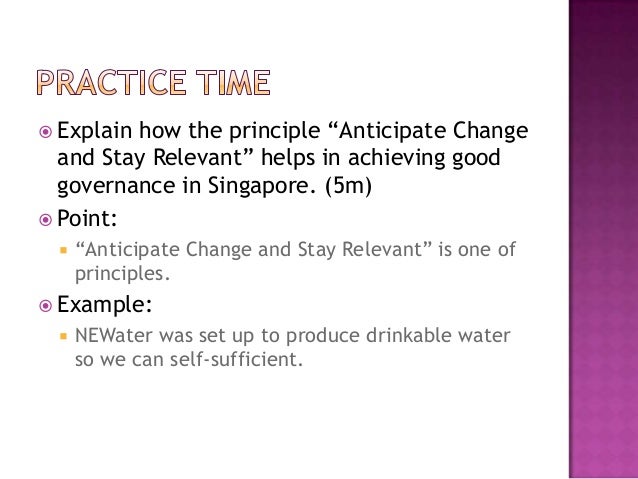 PRACTICE TIME

Explain how the principle “Anticipate Change and Stay Relevant” helps in achieving good governance in Singapore. (5m)

Point:

“Anticipate Change and Stay Relevant” is one of principles.

Example:

NEWater was set up to produce drinkable water so we can self-sufficient.